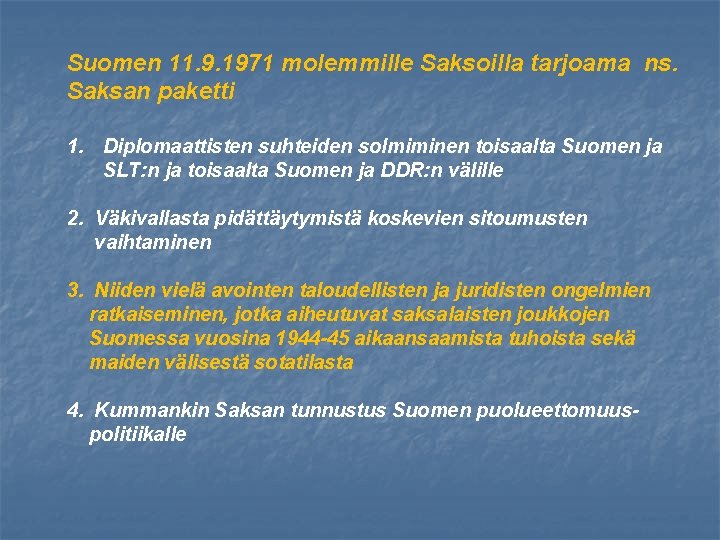 Suomen 11.9.1971 molemmille Saksoilla tarjoama ns. Saksan paketti

1. Diplomaattisten suhteiden solmiminen toisaalta Suomen ja SLT:n ja toisaalta Suomen ja DDR:n välille

2. Väkivallasta pidättäytymistä koskevien sitoumusten vaihtaminen

3. Niiden vielä avointen taloudellisten ja juridisten ongelmien ratkaiseminen, jotka aiheutuvat saksalaisten joukkojen Suomessa vuosina 1944-45 aikaansaamista tuhoista sekä maiden välisestä sotatilasta

4. Kummankin Saksan tunnustus Suomen puolueettomuuspolitiikalle